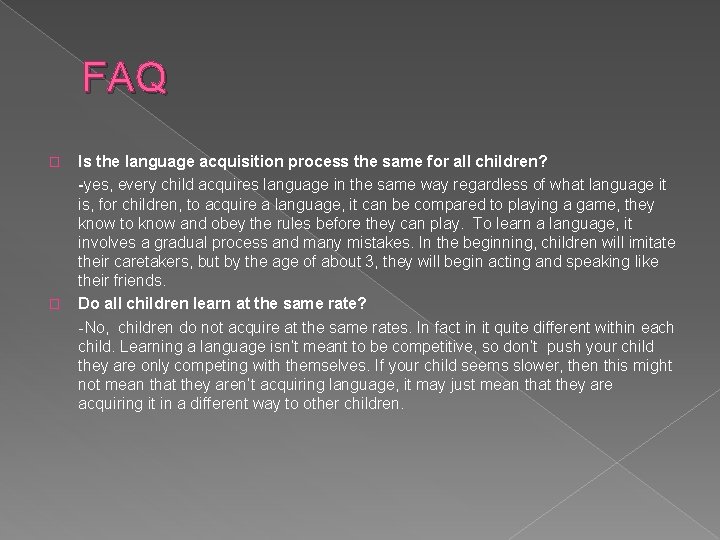 FAQ

Is the language acquisition process the same for all children?

-yes, every child acquires language in the same way regardless of what language it is, for children, to acquire a language, it can be compared to playing a game, they know to know and obey the rules before they can play. To learn a language, it involves a gradual process and many mistakes. In the beginning, children will imitate their caretakers, but by the age of about 3, they will begin acting and speaking like their friends.

Do all children learn at the same rate?

-No, children do not acquire at the same rates. In fact in it quite different within each child. Learning a language isn't meant to be competitive, so don't push your child they are only competing with themselves. If your child seems slower, then this might not mean that they aren't acquiring language, it may just mean that they are acquiring it in a different way to other children.